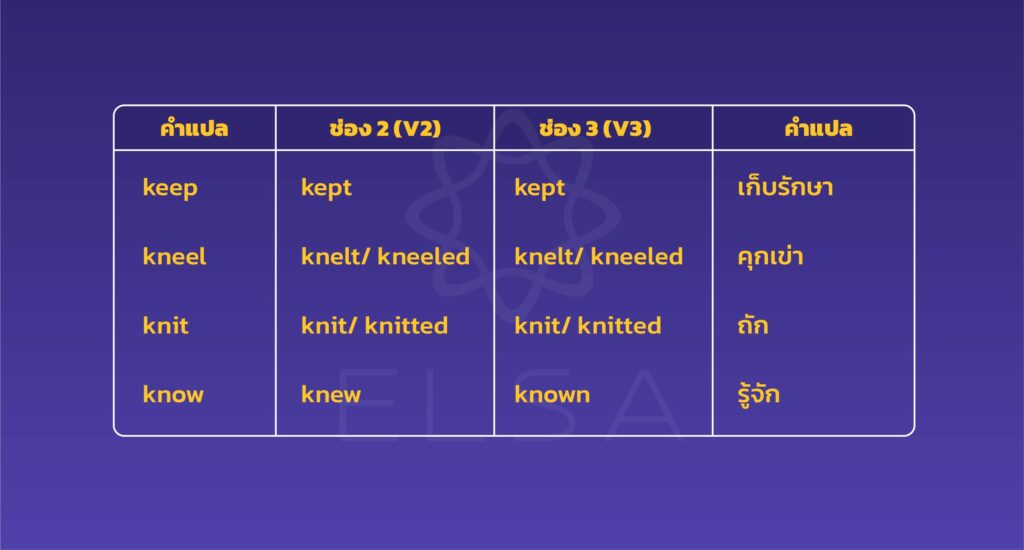 | คำแปล | ช่อง 2 (V2) | ช่อง 3 (V3) | คำแปล |
|---|---|---|---|
| keep | kept | kept | เก็บรักษา |
| kneel | knelt/ kneeled | knelt/ kneeled | คุกเข่า |
| knit | knit/ knitted | knit/ knitted | ถัก |
| know | knew | known | รู้จัก |

ELSA